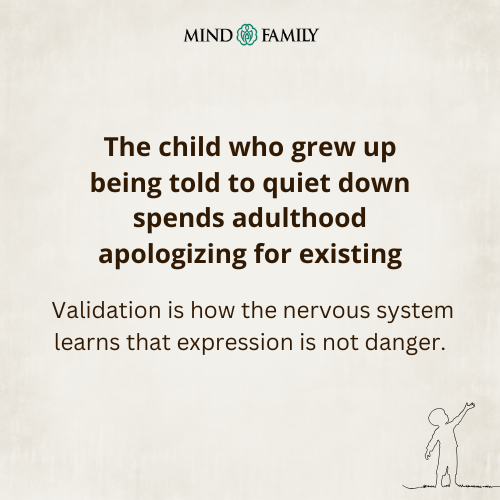 MIND FAMILY

The child who grew up being told to quiet down spends adulthood apologizing for existing

Validation is how the nervous system learns that expression is not danger.